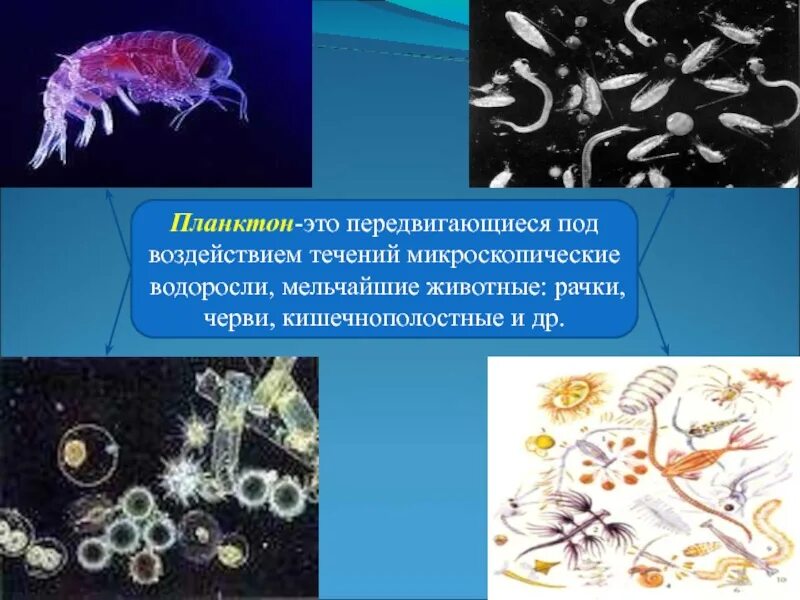 Планктон-это передвигающиеся под воздействием течений микроскопические водоросли, мельчайшие животные: рачки, черви, кишечнополостные и др.